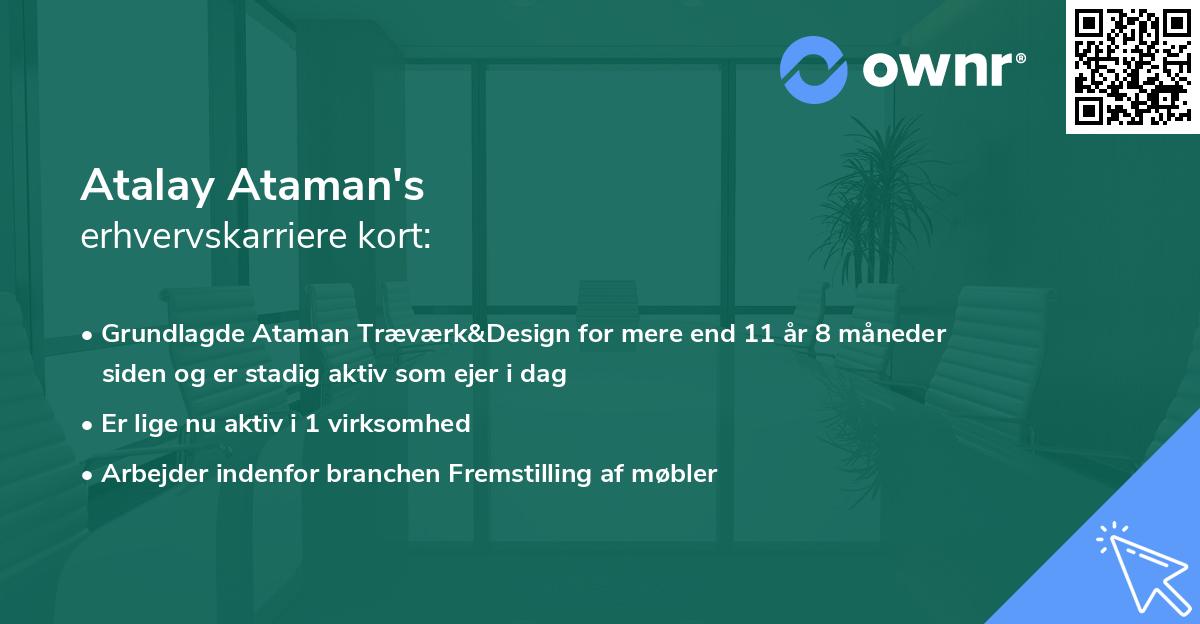 ownr®

Atalay Ataman's
erhvervskarriere kort:

• Grundlagde Ataman Træværk&Design for mere end 11 år 8 måneder siden og er stadig aktiv som ejer i dag
• Er lige nu aktiv i 1 virksomhed
• Arbejder indenfor branchen Fremstilling af møbler